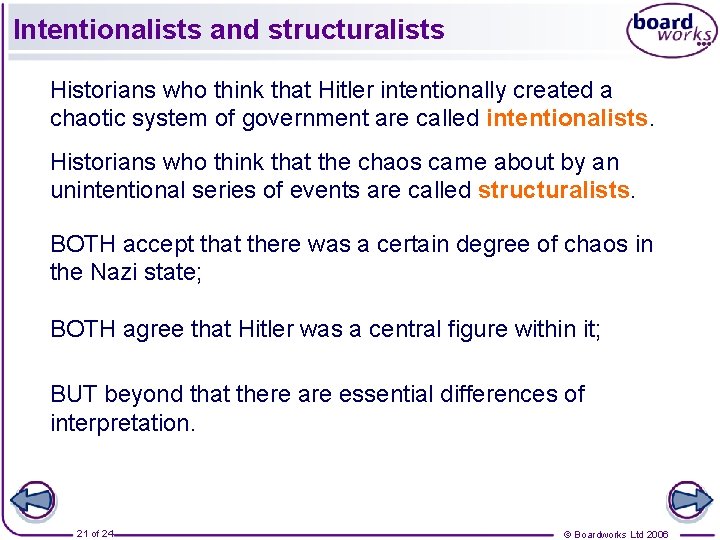 Intentionalists and structuralists

board works

Historians who think that Hitler intentionally created a chaotic system of government are called intentionalists.

Historians who think that the chaos came about by an unintentional series of events are called structuralists.

BOTH accept that there was a certain degree of chaos in the Nazi state;

BOTH agree that Hitler was a central figure within it;

BUT beyond that there are essential differences of interpretation.

21 of 24

© Boardworks Ltd 2006